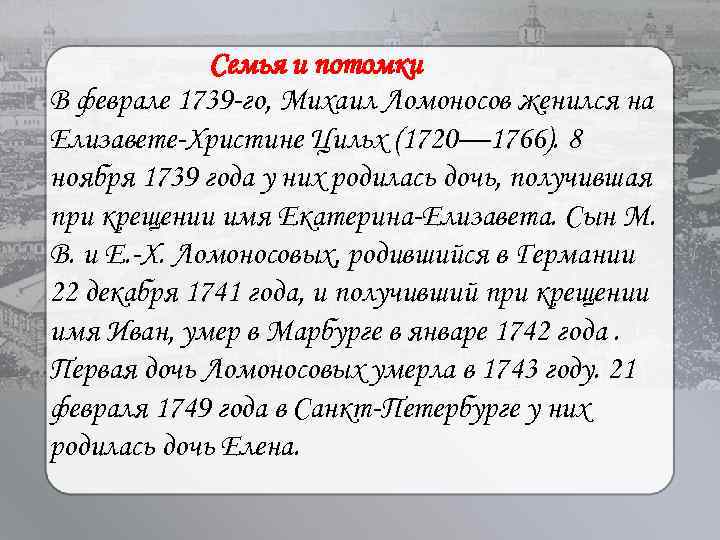 Семья и потомки

В феврале 1739-го, Михаил Ломоносов женился на Елизавете-Христине Цильх (1720—1766). 8 ноября 1739 года у них родилась дочь, получившая при крещении имя Екатерина-Елизавета. Сын М. В. и Е.-Х. Ломоносовых, родившийся в Германии 22 декабря 1741 года, и получивший при крещении имя Иван, умер в Марбурге в январе 1742 года . Первая дочь Ломоносовых умерла в 1743 году. 21 февраля 1749 года в Санкт-Петербурге у них родилась дочь Елена.